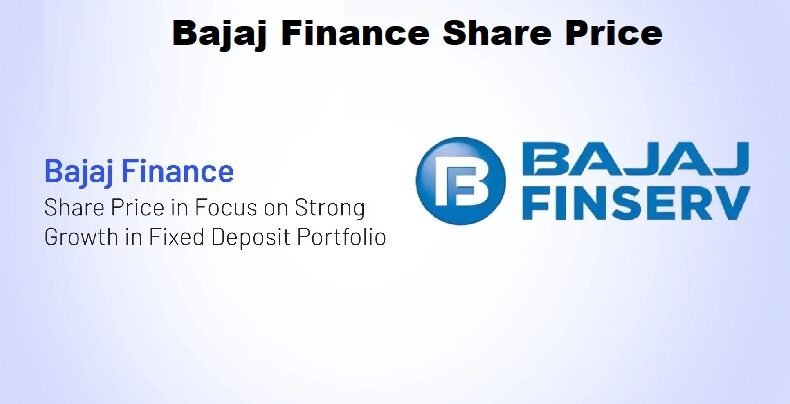 Bajaj Finance Share Price

Bajaj Finance
Share Price in Focus on Strong Growth in Fixed Deposit Portfolio

BAJAJ
FINSERV